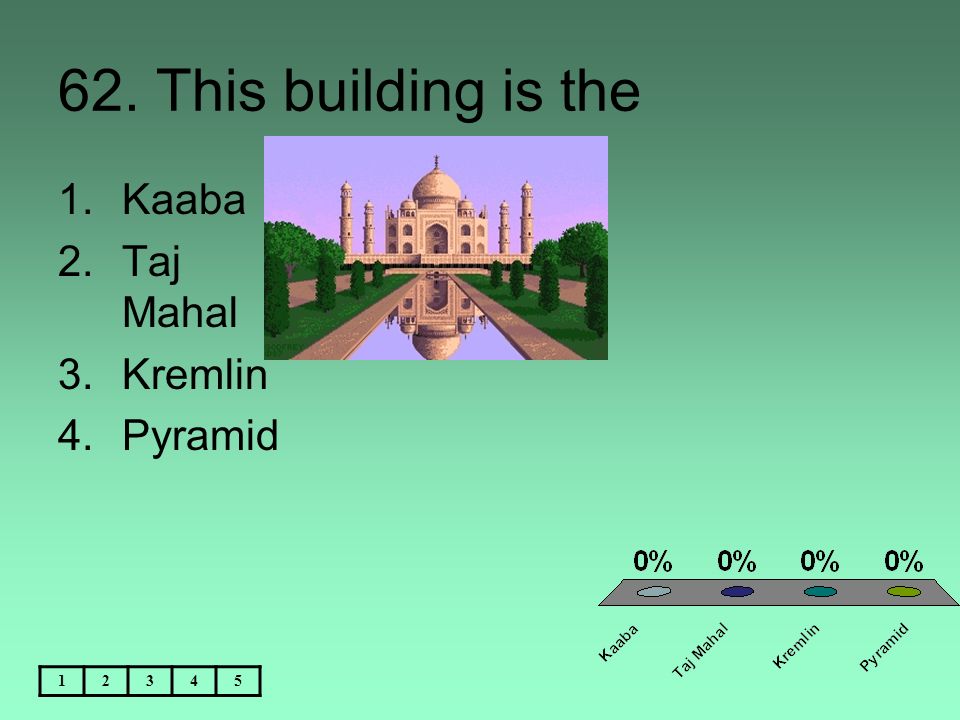 62. This building is the

1. Kaaba
2. Taj Mahal
3. Kremlin
4. Pyramid

0% 0% 0% 0%

Kaaba
Taj Mahal
Kremlin
Pyramid

| 1 | 2 | 3 | 4 | 5 |
|---|---|---|---|---|